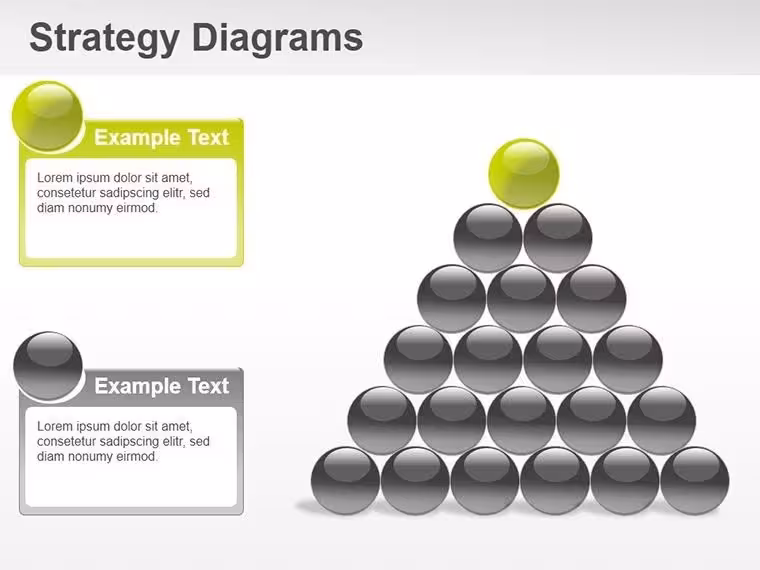 Strategy Diagrams

Example Text

Lorem ipsum dolor sit amet, consetetur sadipscing elitr, sed diam nonumy eirmod.

Example Text

Lorem ipsum dolor sit amet, consetetur sadipscing elitr, sed diam nonumy eirmod.